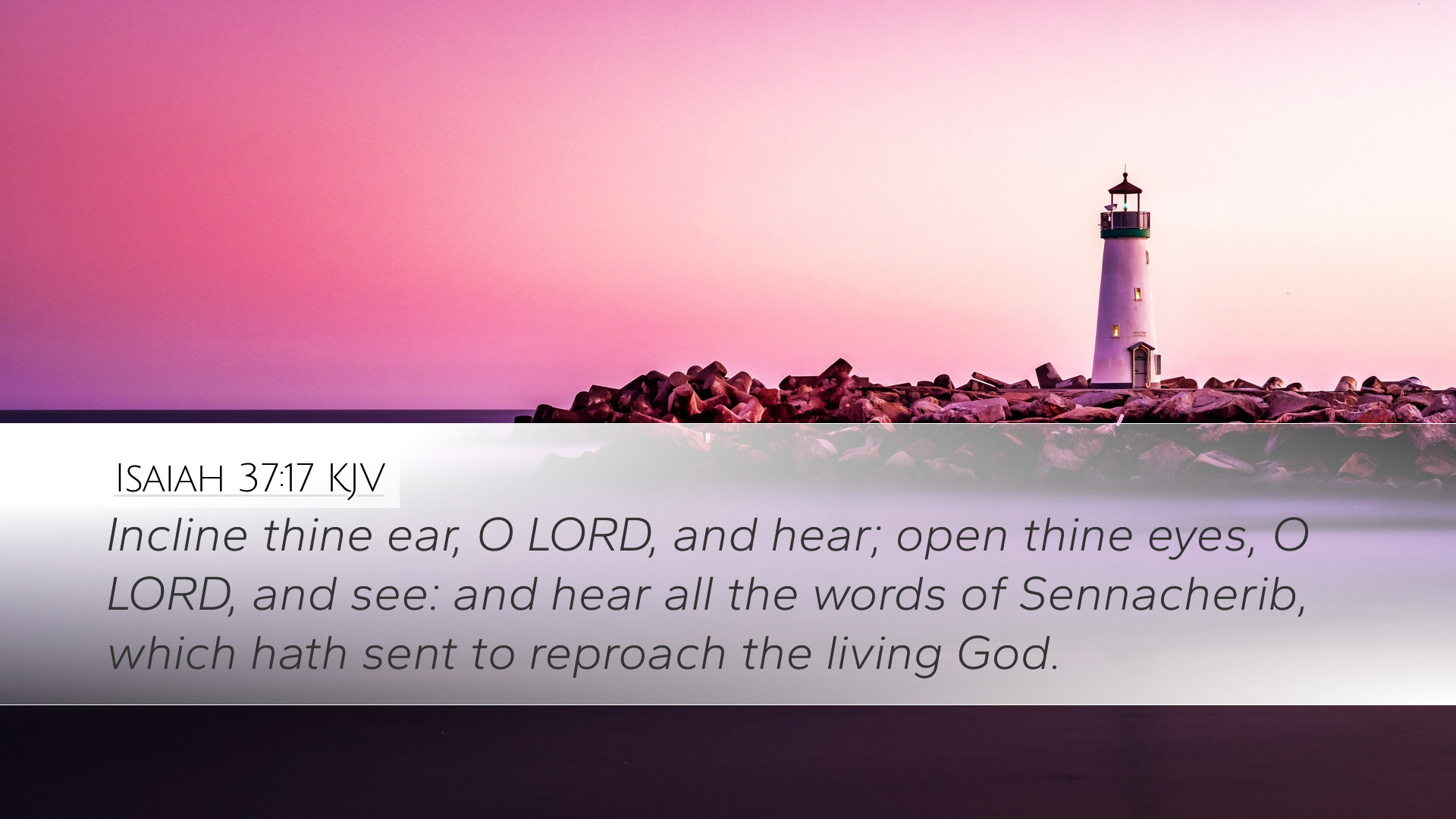 ISAIAH 37:17 KJV

Incline thine ear, O LORD, and hear; open thine eyes, O LORD, and see: and hear all the words of Sennacherib, which hath sent to reproach the living God.